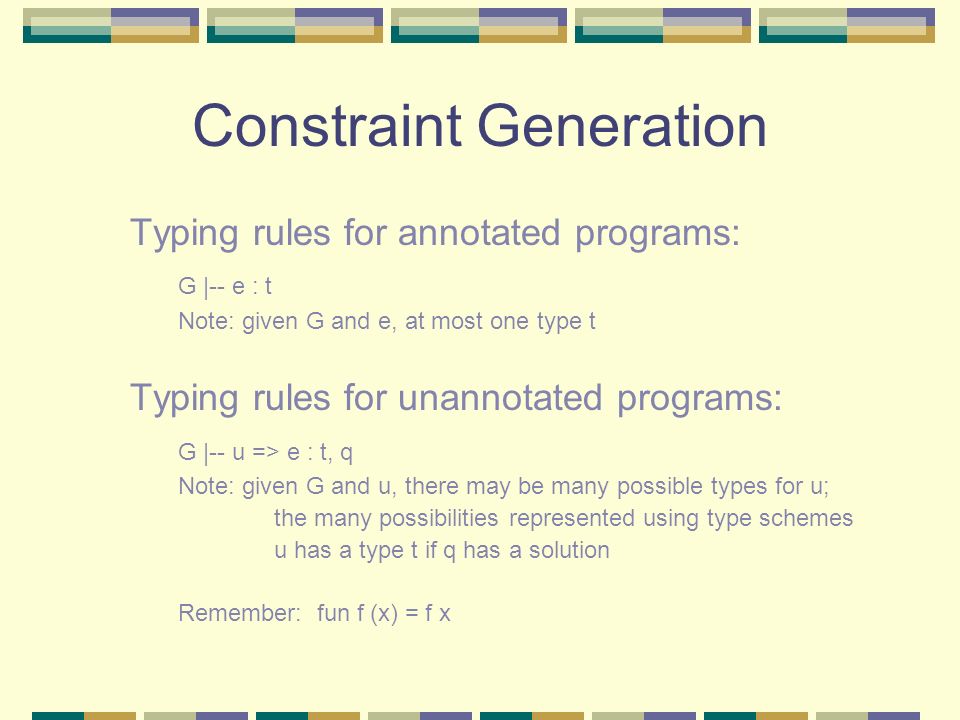 Constraint Generation

Typing rules for annotated programs:

G |-- e : t

Note: given G and e, at most one type t

Typing rules for unannotated programs:

G |-- u => e : t, q

Note: given G and u, there may be many possible types for u;
the many possibilities represented using type schemes
u has a type t if q has a solution

Remember: fun f (x) = f x